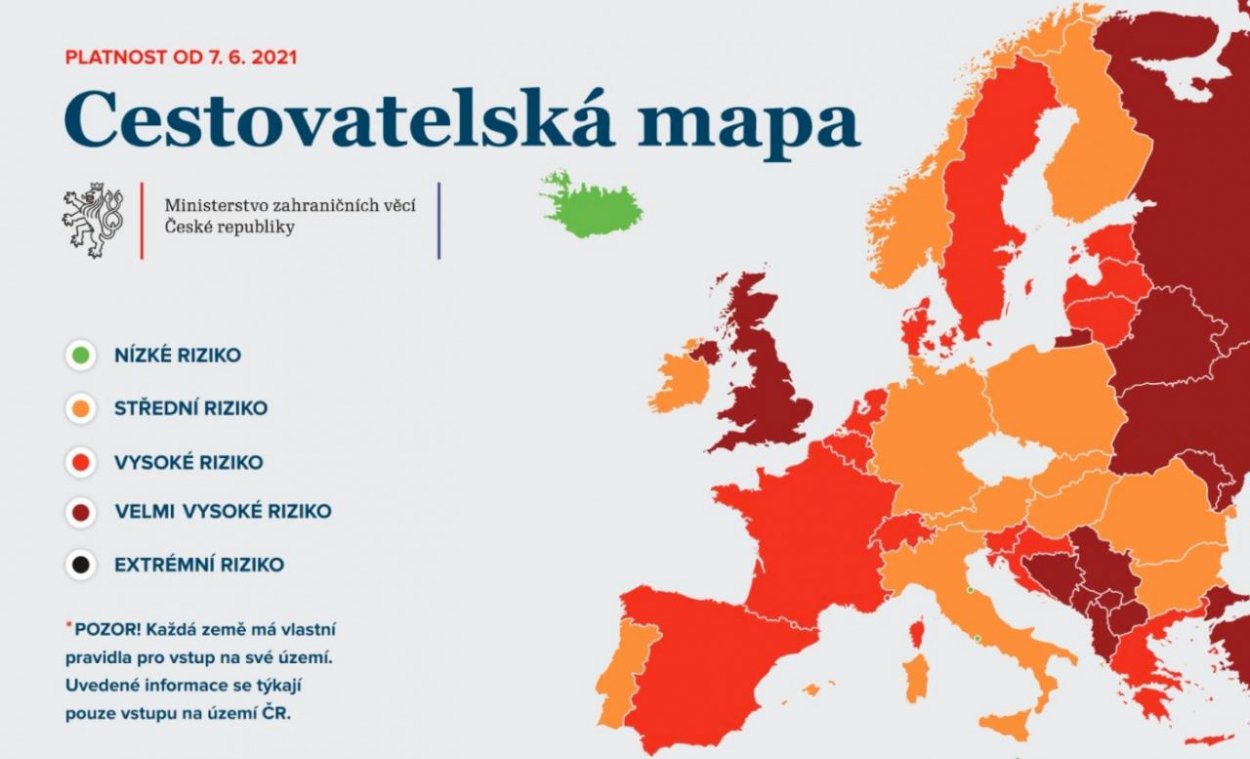 PLATNOST OD 7. 6. 2021

Cestovatelská mapa

Ministerstvo zahraničních věcí
České republiky

NÍZKÉ RIZIKO

STŘEDNÍ RIZIKO

VYSOKÉ RIZIKO

VELMI VYSOKÉ RIZIKO

EXTRÉMNÍ RIZIKO

*POZOR! Každá země má vlastní pravidla pro vstup na své území. Uvedené informace se týkají pouze vstupu na území ČR.